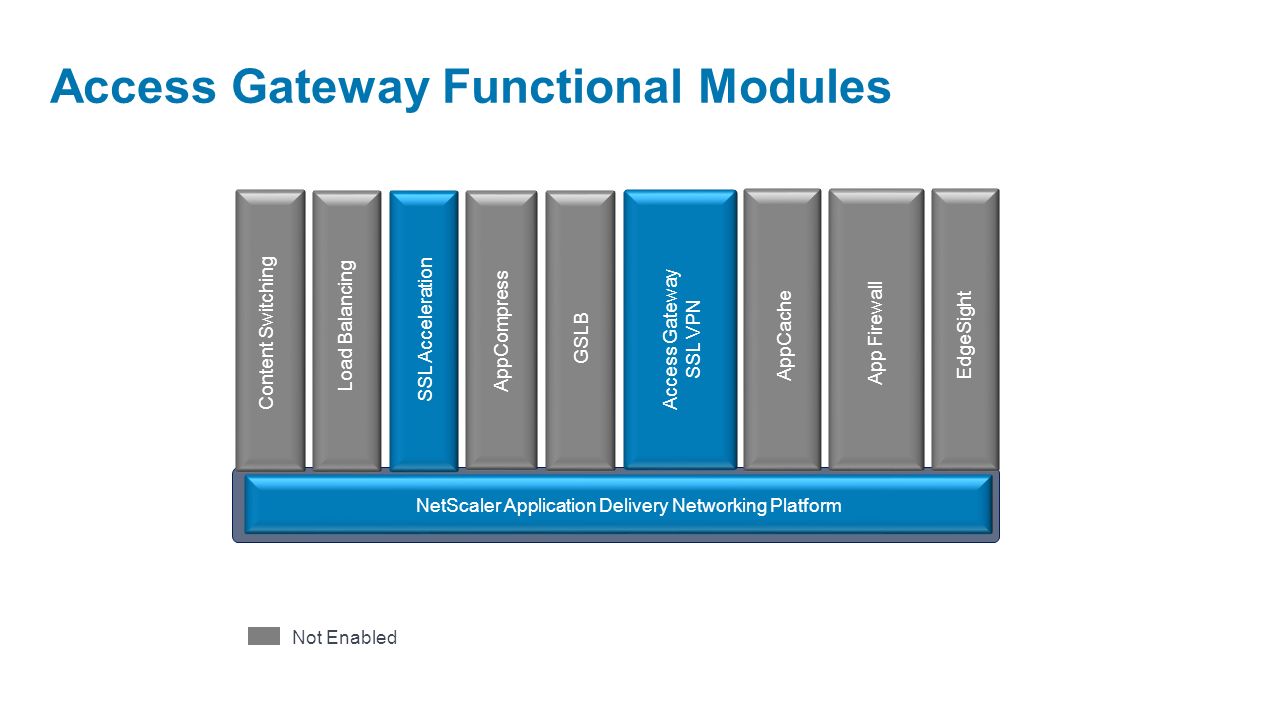 Access Gateway Functional Modules

Content Switching

Load Balancing

SSL Acceleration

AppCompress

GSLB

Access Gateway
SSL VPN

AppCache

App Firewall

EdgeSight

NetScaler Application Delivery Networking Platform

Not Enabled